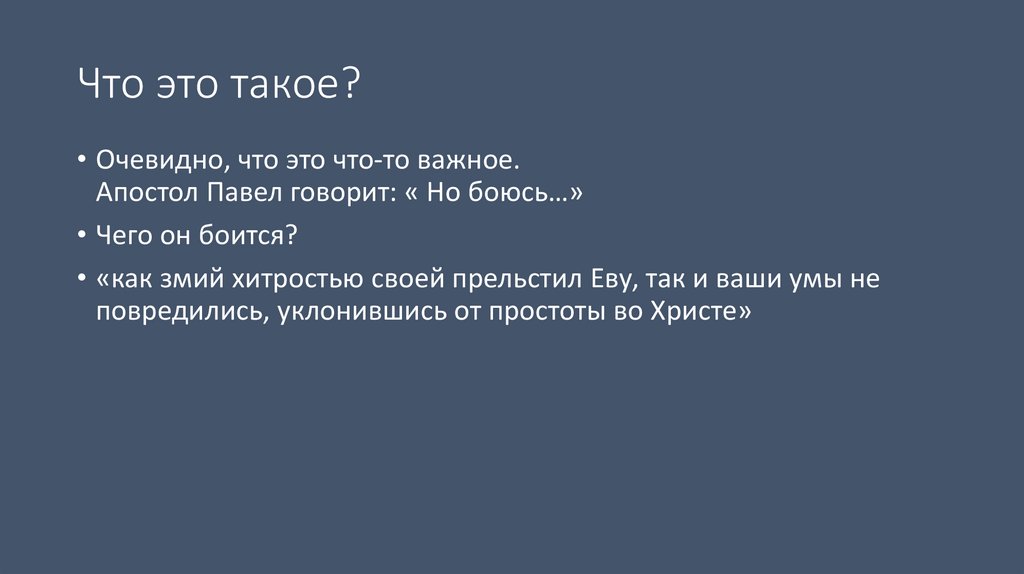 Что это такое?

• Очевидно, что это что-то важное.
Апостол Павел говорит: « Но боюсь…»

• Чего он боится?

• «как змий хитростью своей прельстил Еву, так и ваши умы не повредились, уклонившись от простоты во Христе»